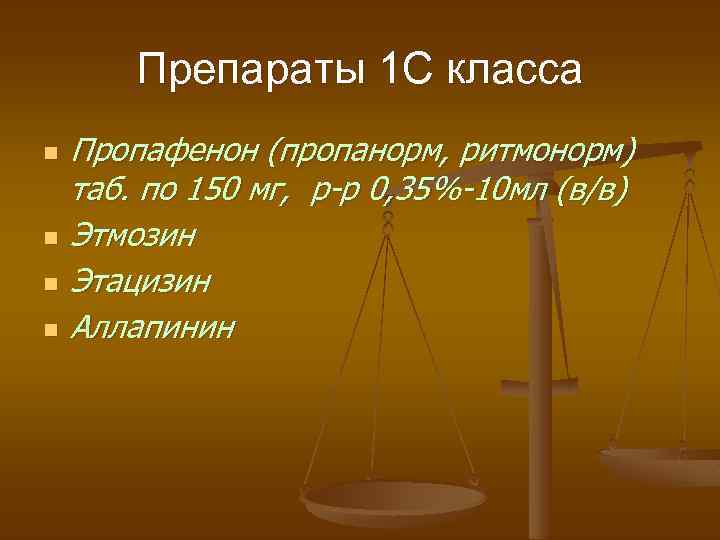 Препараты 1С класса

- Пропафенон (пропанорм, ритмонорм) таб. по 150 мг, р-р 0,35%-10мл (в/в)
- Этмозин
- Этацизин
- Аллапинин